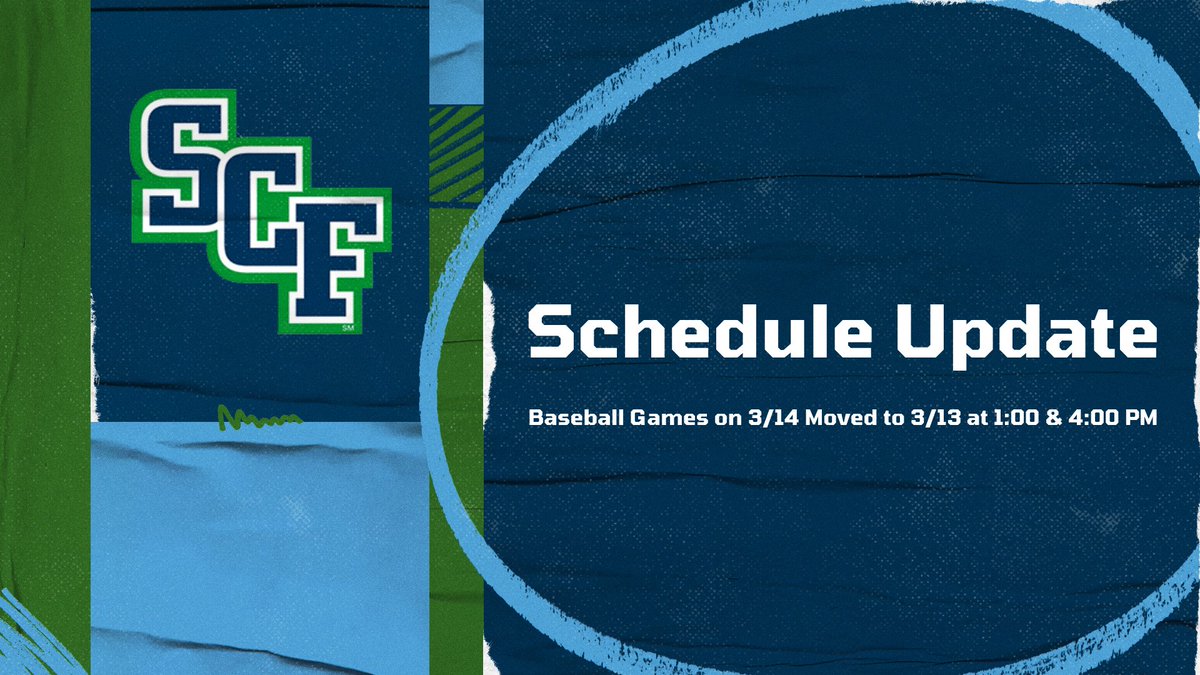 SCF
SM

Schedule Update

Baseball Games on 3/14 Moved to 3/13 at 1:00 & 4:00 PM